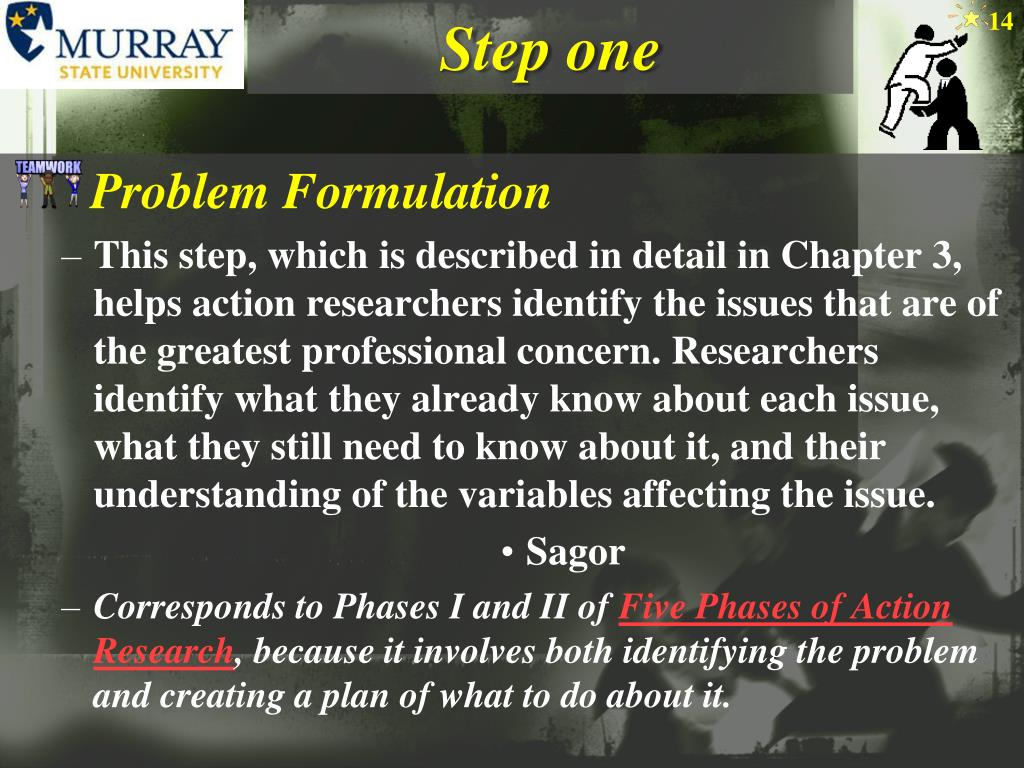 MURRAY
STATE UNIVERSITY

Step one

14

TEAMWORK

Problem Formulation

– This step, which is described in detail in Chapter 3, helps action researchers identify the issues that are of the greatest professional concern. Researchers identify what they already know about each issue, what they still need to know about it, and their understanding of the variables affecting the issue.

• Sagor

– Corresponds to Phases I and II of Five Phases of Action Research, because it involves both identifying the problem and creating a plan of what to do about it.